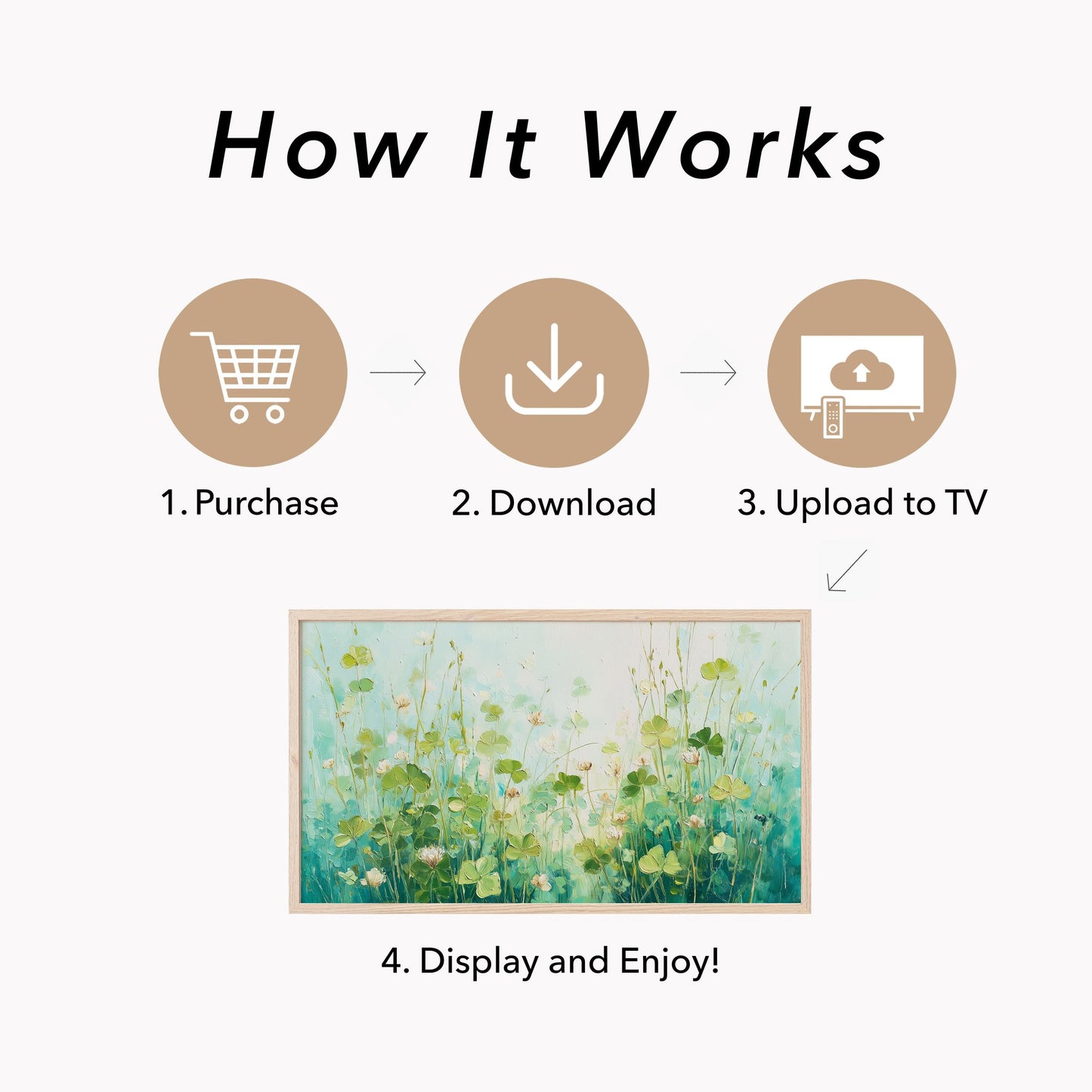 How It Works

1. Purchase

2. Download

3. Upload to TV

4. Display and Enjoy!